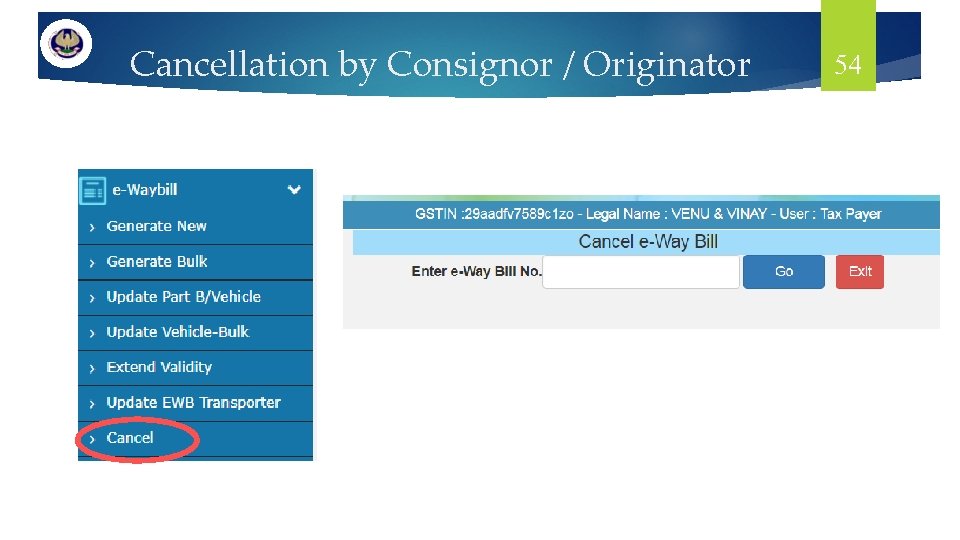 Cancellation by Consignor / Originator

54

e-Waybill

› Generate New

› Generate Bulk

› Update Part B/Vehicle

› Update Vehicle-Bulk

› Extend Validity

› Update EWB Transporter

› Cancel

GSTIN :29aadfv7589c1zo - Legal Name : VENU & VINAY - User : Tax Payer

Cancel e-Way Bill

Enter e-Way Bill No.

Go

Exit